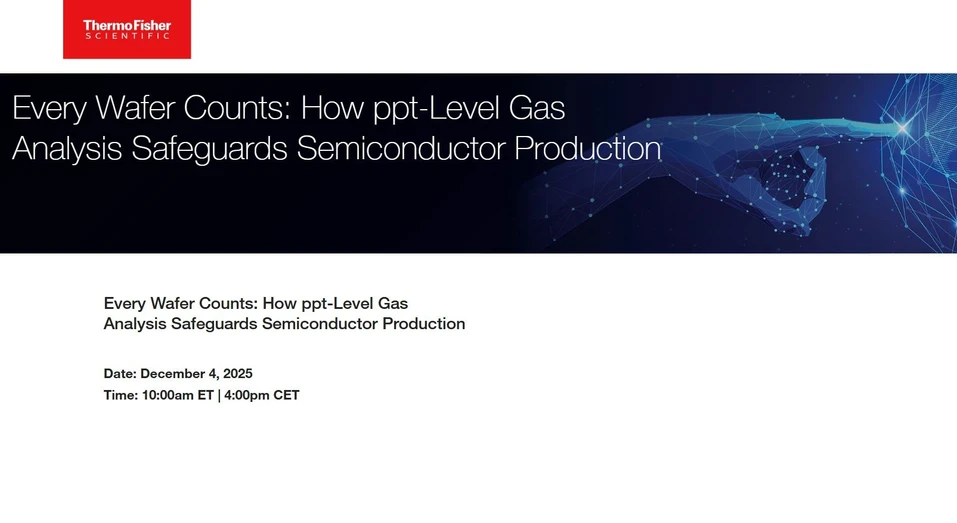 ThermoFisher
SCIENTIFIC

Every Wafer Counts: How ppt-Level Gas Analysis Safeguards Semiconductor Production

Every Wafer Counts: How ppt-Level Gas Analysis Safeguards Semiconductor Production

Date: December 4, 2025
Time: 10:00am ET | 4:00pm CET